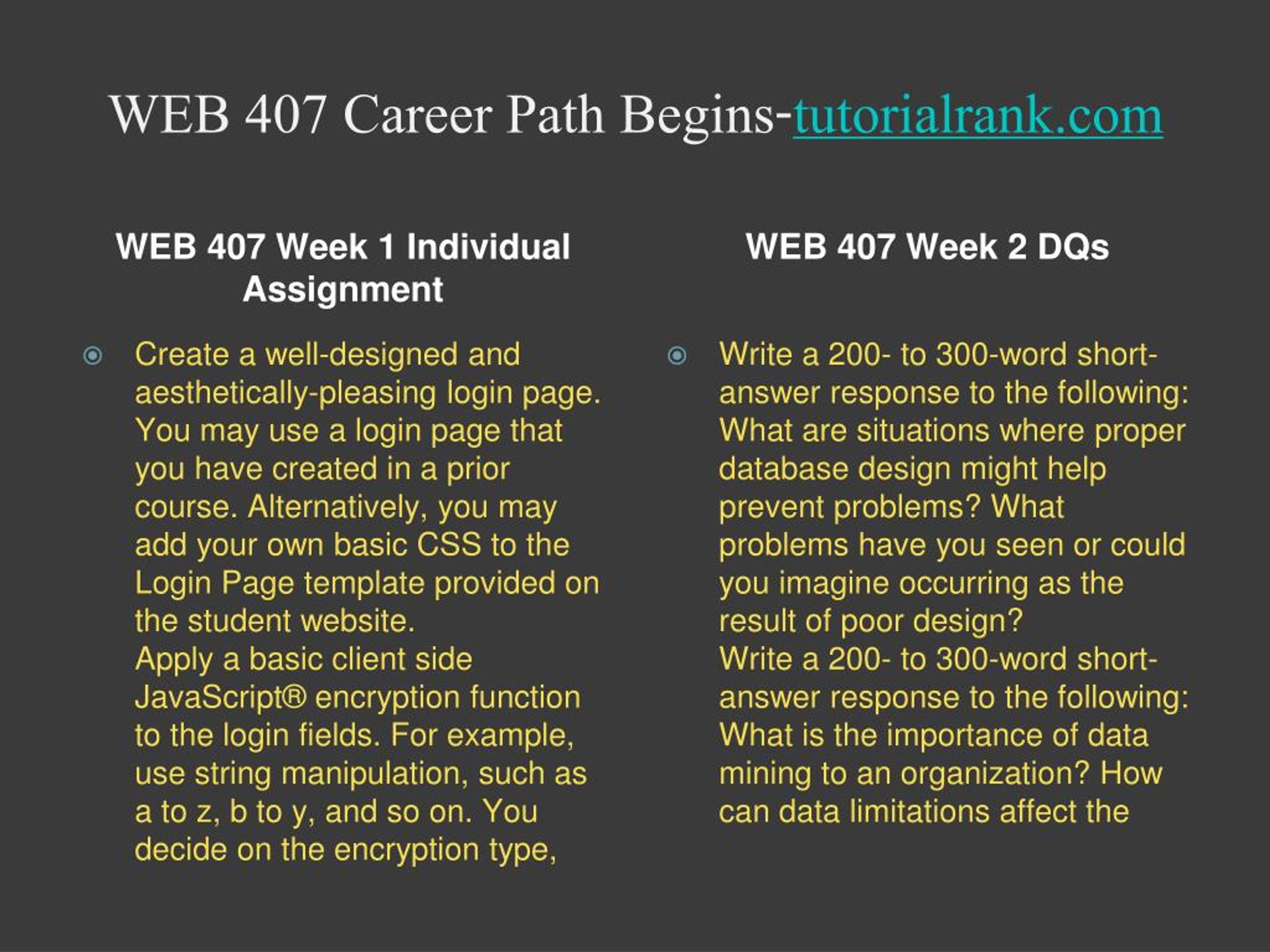 WEB 407 Career Path Begins-tutorialrank.com

WEB 407 Week 1 Individual Assignment

Create a well-designed and aesthetically-pleasing login page. You may use a login page that you have created in a prior course. Alternatively, you may add your own basic CSS to the Login Page template provided on the student website.
Apply a basic client side JavaScript® encryption function to the login fields. For example, use string manipulation, such as a to z, b to y, and so on. You decide on the encryption type,

WEB 407 Week 2 DQs

Write a 200- to 300-word short-answer response to the following: What are situations where proper database design might help prevent problems? What problems have you seen or could you imagine occurring as the result of poor design?
Write a 200- to 300-word short-answer response to the following: What is the importance of data mining to an organization? How can data limitations affect the